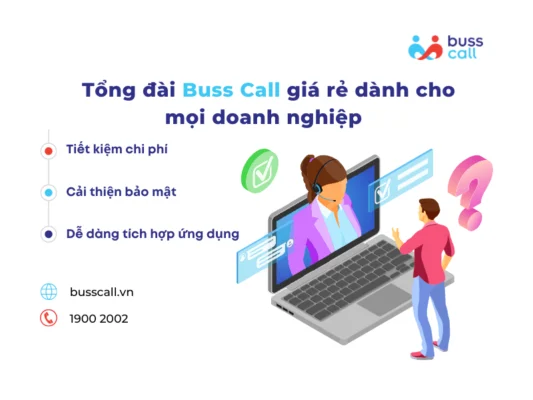 buss call

Tổng đài Buss Call giá rẻ dành cho mọi doanh nghiệp

Tiết kiệm chi phí

Cải thiện bảo mật

Dễ dàng tích hợp ứng dụng

busscall.vn

1900 2002